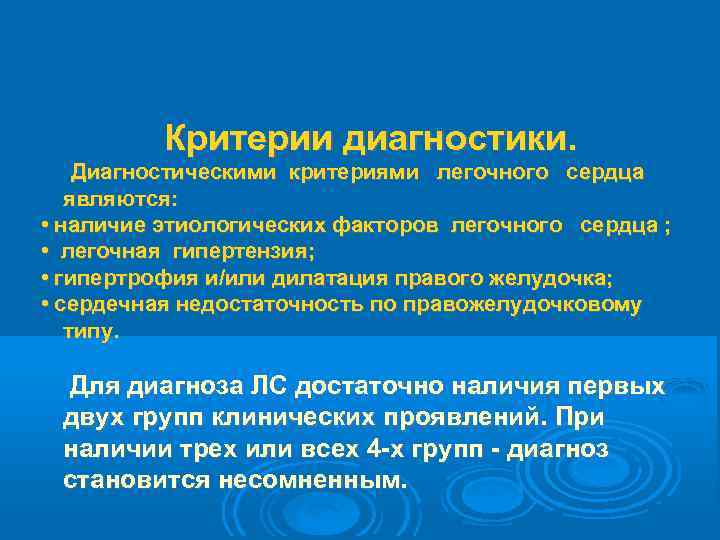 Критерии диагностики.

Диагностическими критериями легочного сердца являются:

• наличие этиологических факторов легочного сердца ;
• легочная гипертензия;
• гипертрофия и/или дилатация правого желудочка;
• сердечная недостаточность по правожелудочковому типу.

Для диагноза ЛС достаточно наличия первых двух групп клинических проявлений. При наличии трех или всех 4-х групп - диагноз становится несомненным.